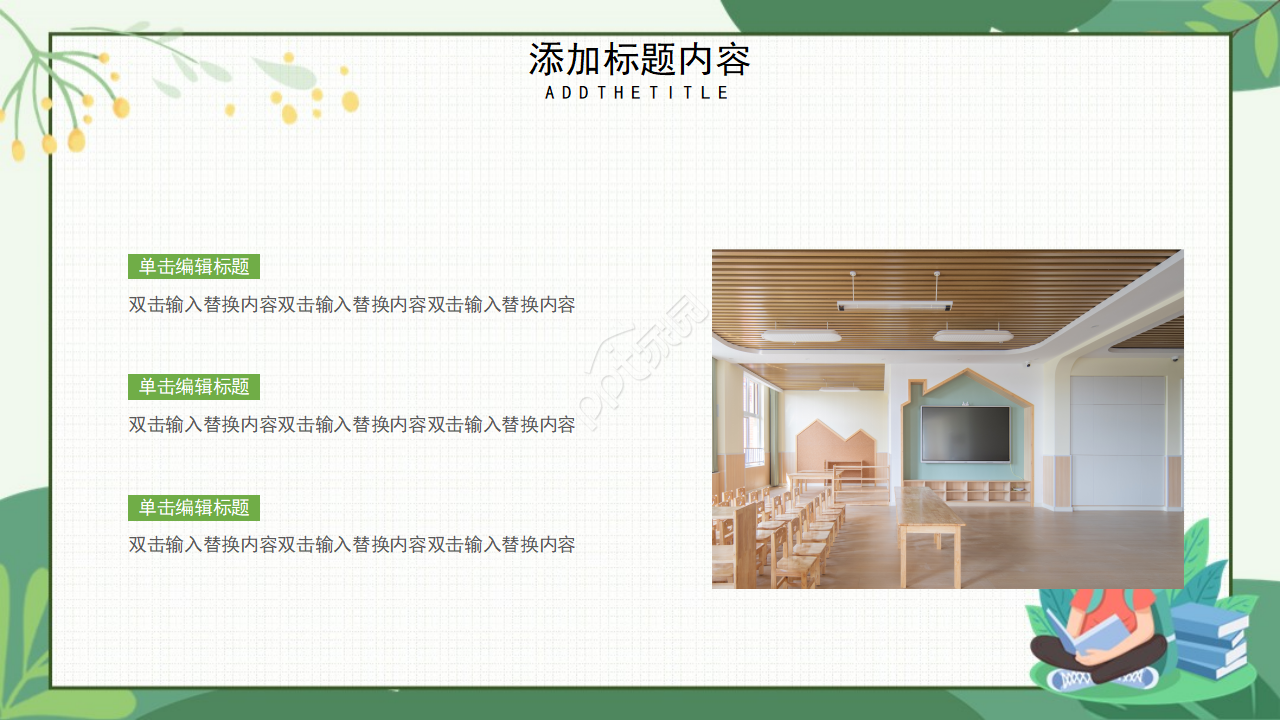 添加标题内容
ADDTHETITLE

单击编辑标题
双击输入替换内容双击输入替换内容双击输入替换内容

单击编辑标题
双击输入替换内容双击输入替换内容双击输入替换内容

单击编辑标题
双击输入替换内容双击输入替换内容双击输入替换内容

ppt家园